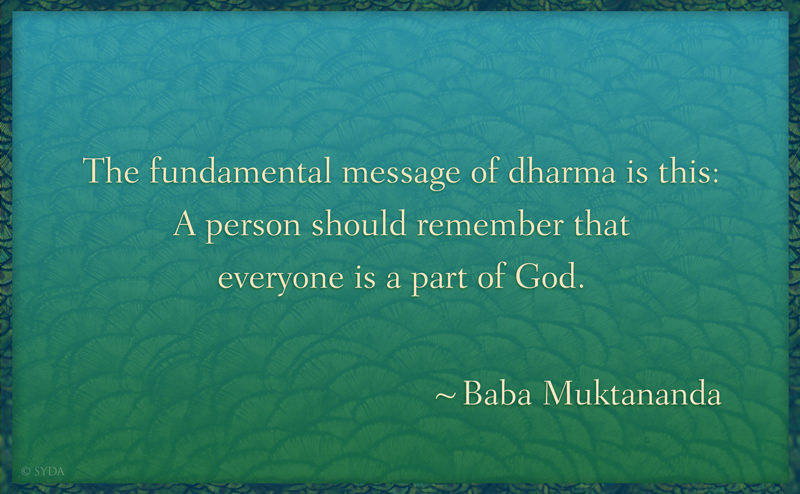 The fundamental message of dharma is this: A person should remember that everyone is a part of God.

~ Baba Muktananda

© SYDA